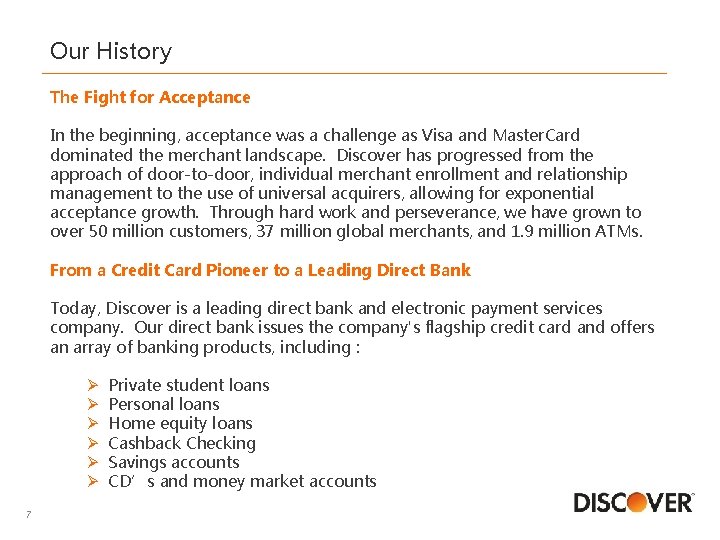 Our History

The Fight for Acceptance

In the beginning, acceptance was a challenge as Visa and MasterCard dominated the merchant landscape. Discover has progressed from the approach of door-to-door, individual merchant enrollment and relationship management to the use of universal acquirers, allowing for exponential acceptance growth. Through hard work and perseverance, we have grown to over 50 million customers, 37 million global merchants, and 1.9 million ATMs.

From a Credit Card Pioneer to a Leading Direct Bank

Today, Discover is a leading direct bank and electronic payment services company. Our direct bank issues the company's flagship credit card and offers an array of banking products, including :

➢ Private student loans
➢ Personal loans
➢ Home equity loans
➢ Cashback Checking
➢ Savings accounts
➢ CD' s and money market accounts

7

DISCOVER